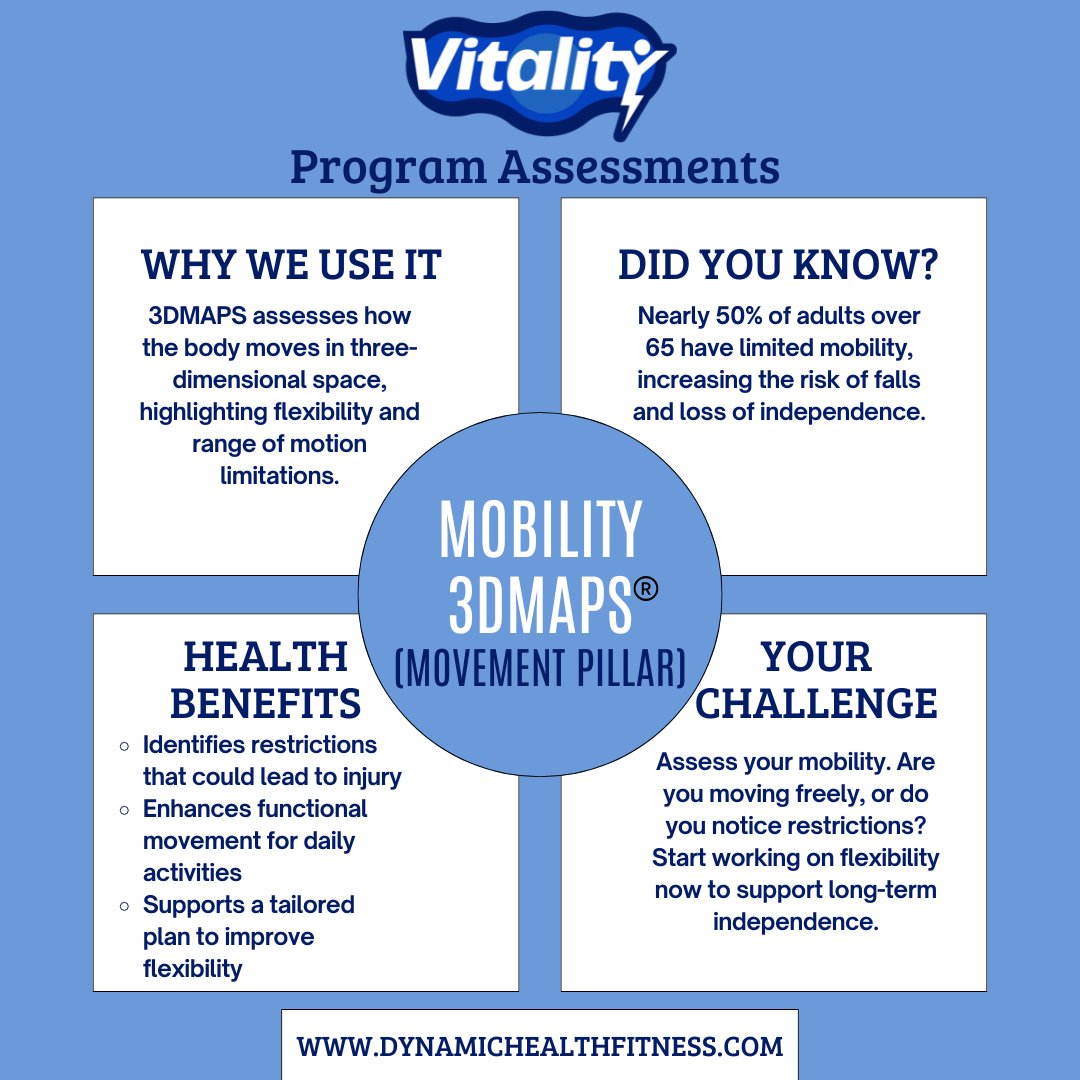 Vitality

Program Assessments

WHY WE USE IT

3DMAPS assesses how the body moves in three-dimensional space, highlighting flexibility and range of motion limitations.

DID YOU KNOW?

Nearly 50% of adults over 65 have limited mobility, increasing the risk of falls and loss of independence.

MOBILITY
3DMAPS®
(MOVEMENT PILLAR)

HEALTH BENEFITS

- Identifies restrictions that could lead to injury
- Enhances functional movement for daily activities
- Supports a tailored plan to improve flexibility

YOUR CHALLENGE

Assess your mobility. Are you moving freely, or do you notice restrictions? Start working on flexibility now to support long-term independence.

WWW.DYNAMICHEALTHFITNESS.COM